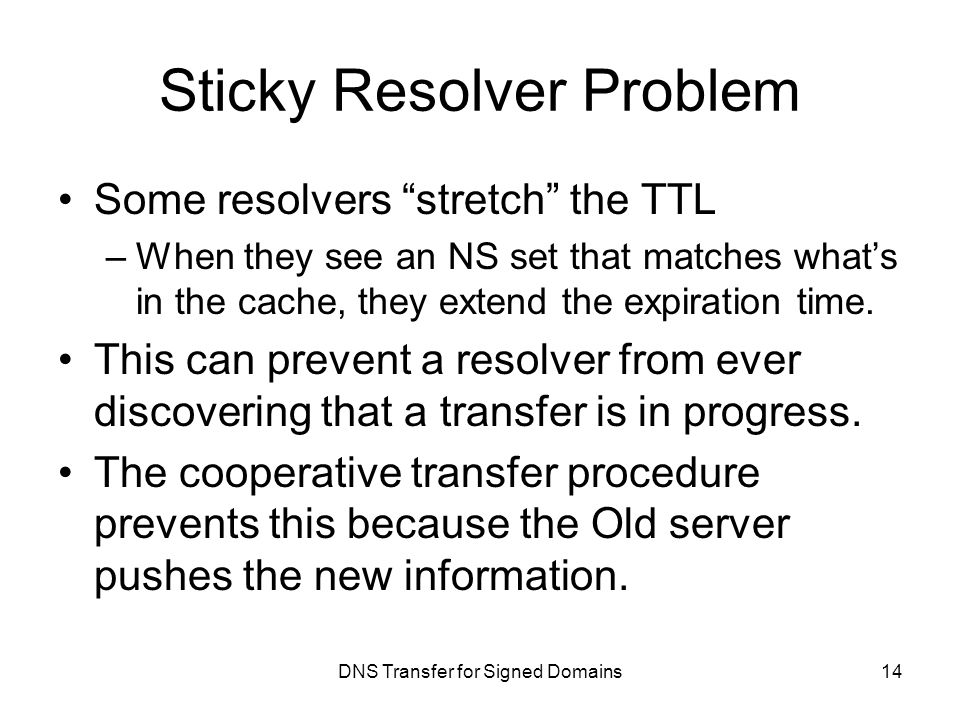 Sticky Resolver Problem

• Some resolvers “stretch” the TTL
– When they see an NS set that matches what’s in the cache, they extend the expiration time.

• This can prevent a resolver from ever discovering that a transfer is in progress.

• The cooperative transfer procedure prevents this because the Old server pushes the new information.

DNS Transfer for Signed Domains

14